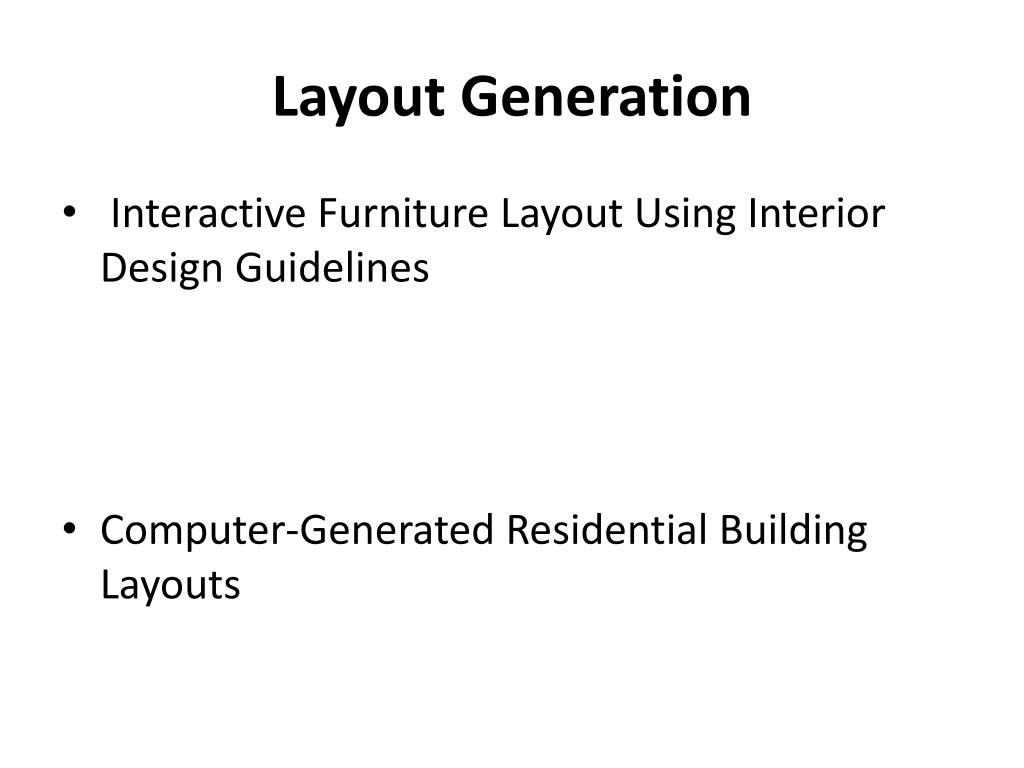 Layout Generation

• Interactive Furniture Layout Using Interior Design Guidelines

• Computer-Generated Residential Building Layouts